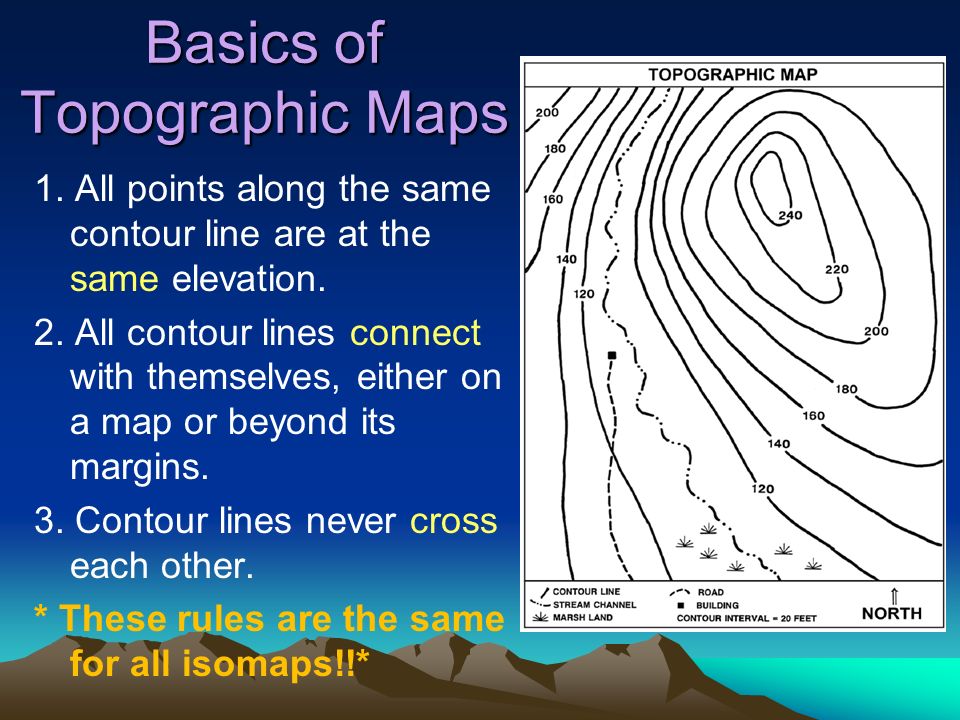 Basics of Topographic Maps

1. All points along the same contour line are at the same elevation.

2. All contour lines connect with themselves, either on a map or beyond its margins.

3. Contour lines never cross each other.

* These rules are the same for all isomaps!!*

TOPOGRAPHIC MAP

200
180
160
140
120
240
220
200
180
160
140
120

CONTOUR LINE
STREAM CHANNEL
MARSH LAND
ROAD
BUILDING
CONTOUR INTERVAL = 20 FEET
NORTH